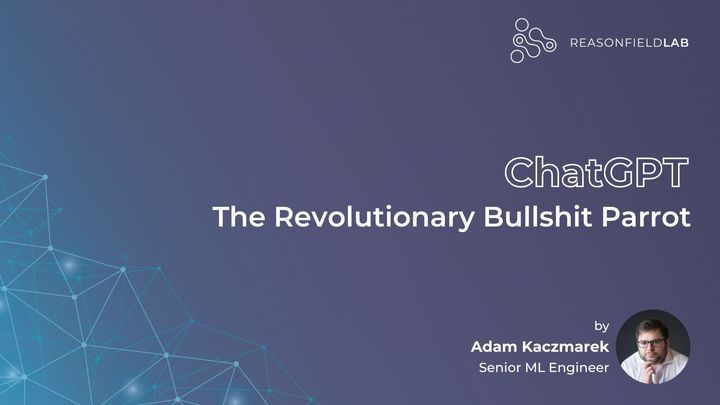 REASONFIELDLAB

ChatGPT
The Revolutionary Bullshit Parrot

by
Adam Kaczmarek
Senior ML Engineer